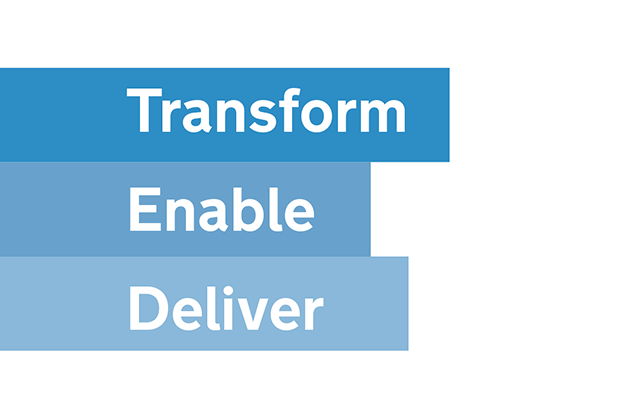 Transform
Enable
Deliver